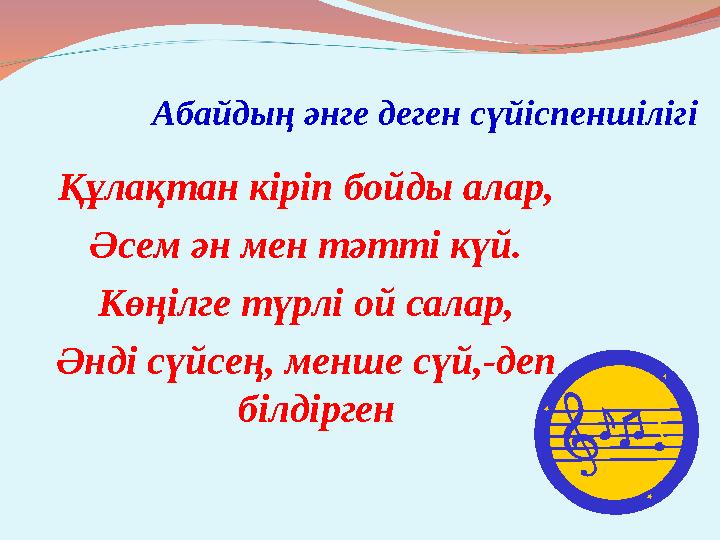 Абайдың әнге деген сүйіспеншілігі

Құлақтан кіріп бойды алар,
Әсем ән мен тәтті күй.
Көңілге түрлі ой салар,
Әнді сүйсең, менше сүй,-деп білдірген